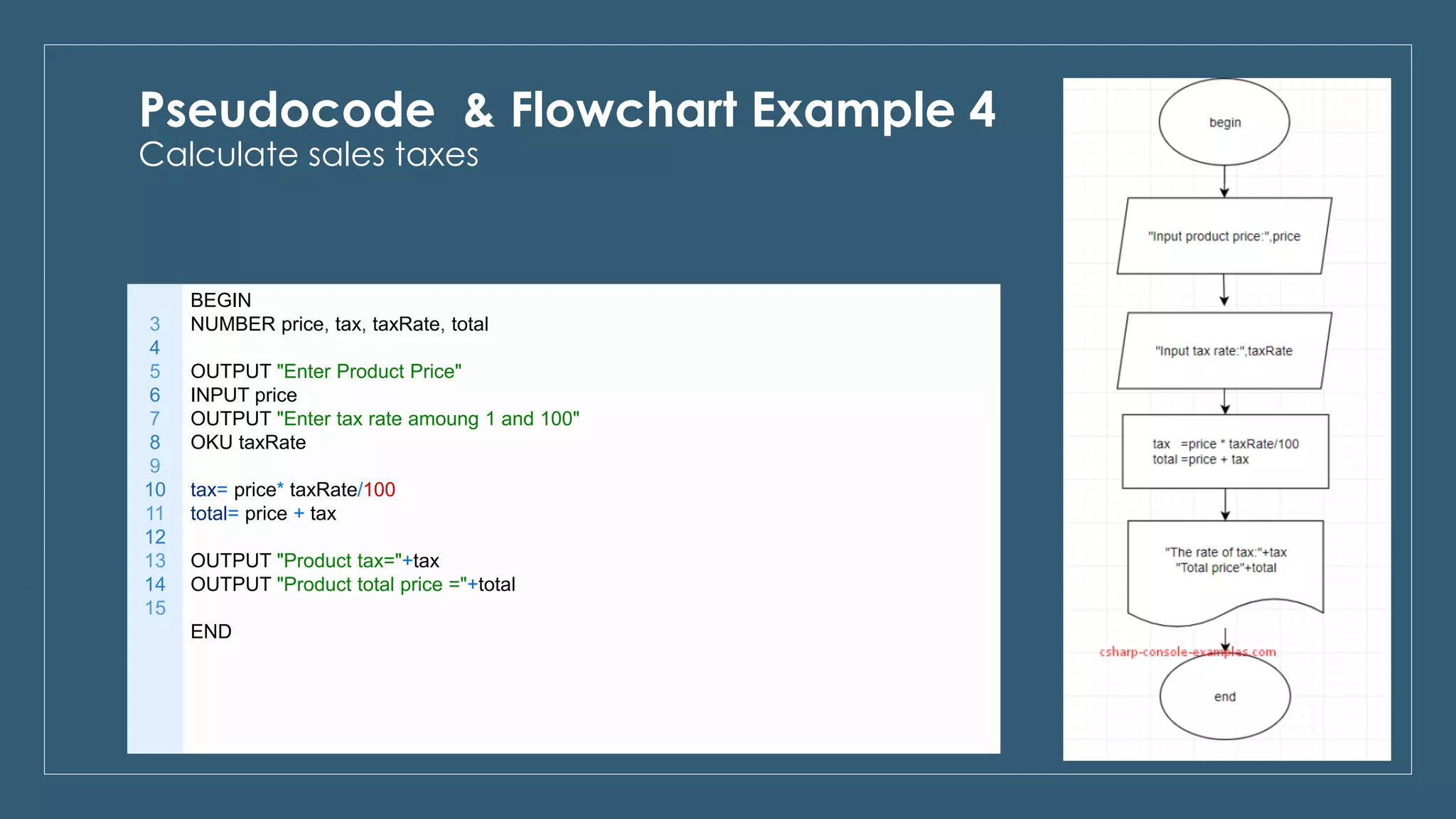 Pseudocode & Flowchart Example 4
Calculate sales taxes

BEGIN
3 NUMBER price, tax, taxRate, total
4
5 OUTPUT "Enter Product Price"
6 INPUT price
7 OUTPUT "Enter tax rate amoung 1 and 100"
8 OKU taxRate
9
10 tax= price* taxRate/100
11 total= price + tax
12
13 OUTPUT "Product tax="+tax
14 OUTPUT "Product total price ="+total
15
END

begin

"Input product price:",price

"Input tax rate:",taxRate

tax =price * taxRate/100
total =price + tax

"The rate of tax:"+tax
"Total price"+total

csharp-console-examples.com

end